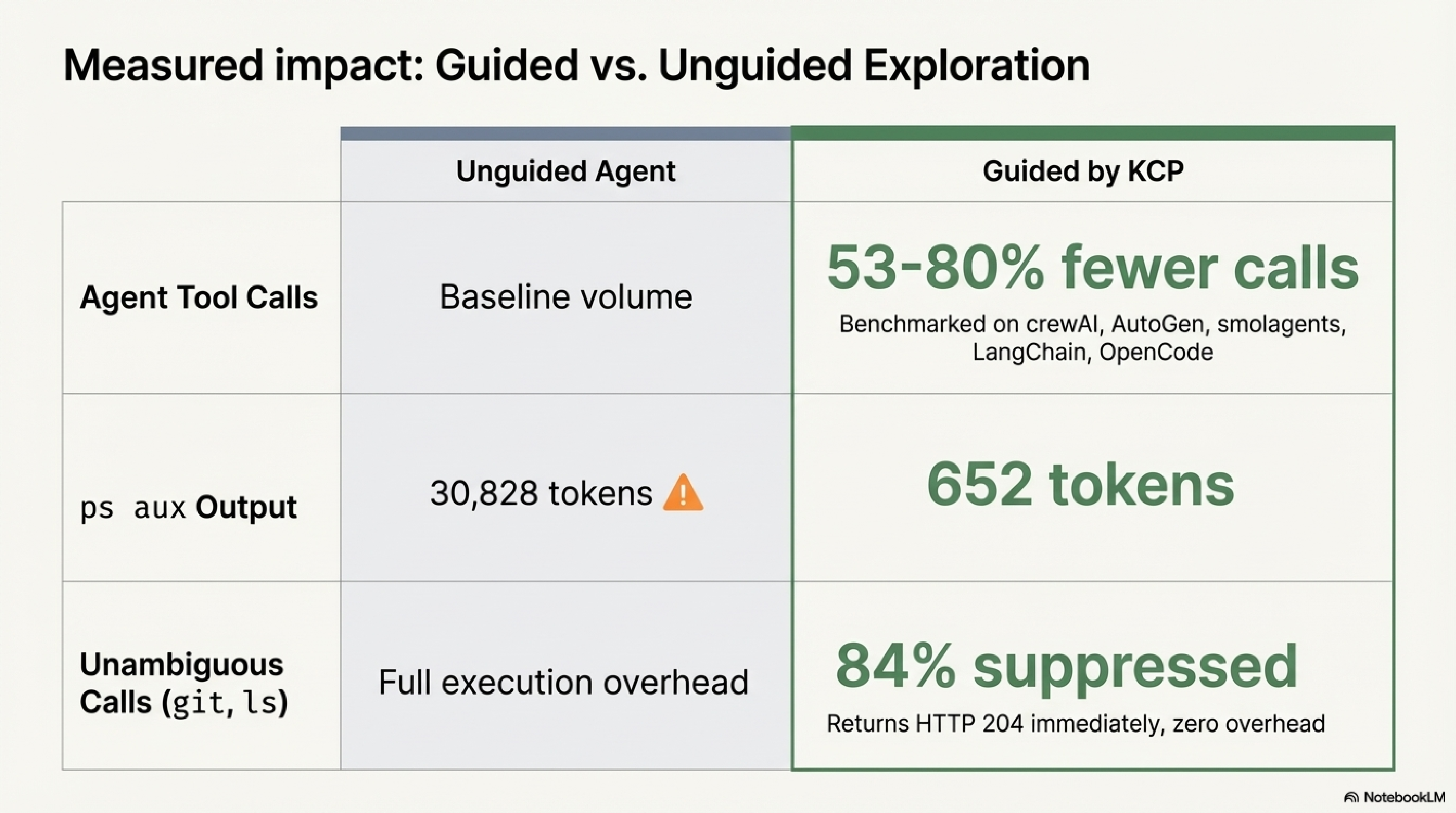 Measured impact: Guided vs. Unguided Exploration

| | Unguided Agent | Guided by KCP |
|---|---|---|
| Agent Tool Calls | Baseline volume | 53-80% fewer calls Benchmarked on crewAI, AutoGen, smolagents, LangChain, OpenCode |
| ps aux Output | 30,828 tokens | 652 tokens |
| Unambiguous Calls (git, ls) | Full execution overhead | 84% suppressed Returns HTTP 204 immediately, zero overhead |

NotebookLM